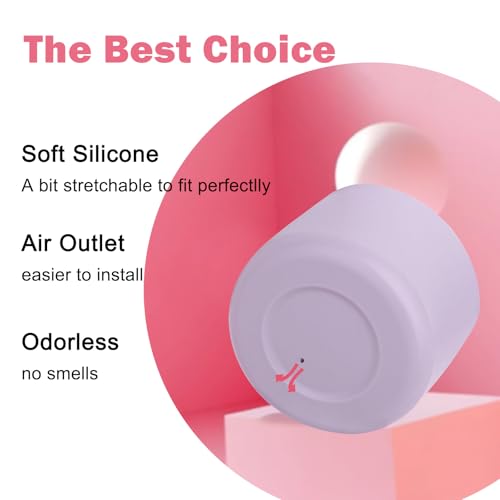 The Best Choice

Soft Silicone
A bit stretchable to fit perfectlly

Air Outlet
easier to install

Odorless
no smells